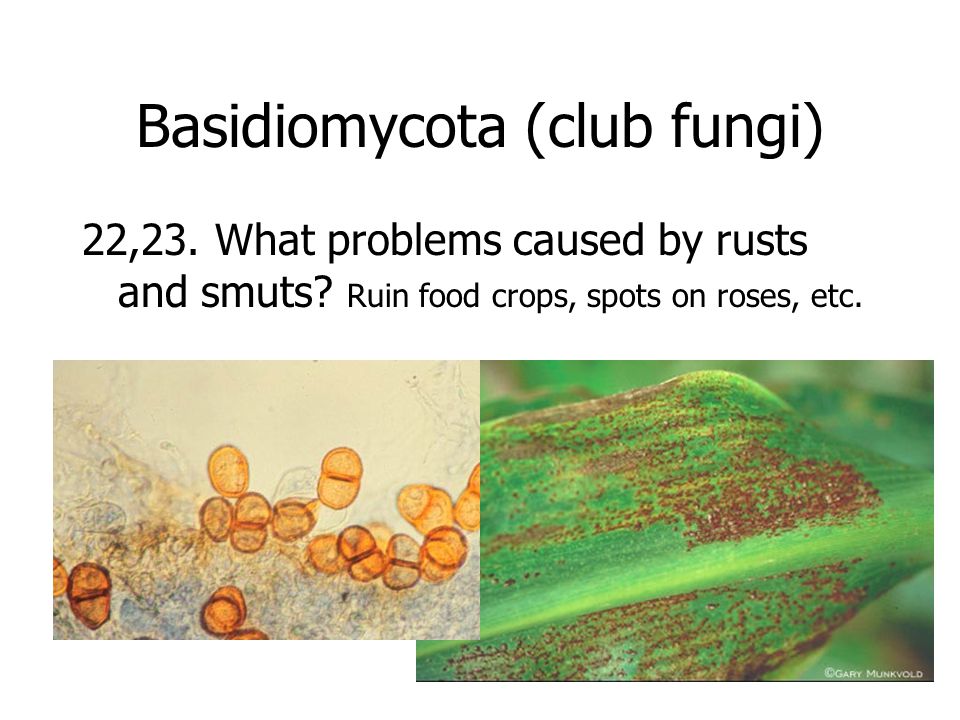 Basidiomycota (club fungi)

22,23. What problems caused by rusts and smuts? Ruin food crops, spots on roses, etc.

©GARY MUNKVOLD